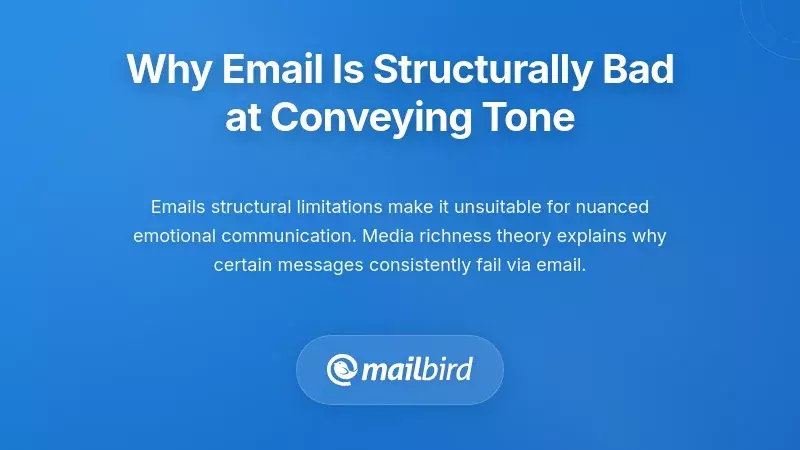 Why Email Is Structurally Bad at Conveying Tone

Emails structural limitations make it unsuitable for nuanced emotional communication. Media richness theory explains why certain messages consistently fail via email.

mailbird